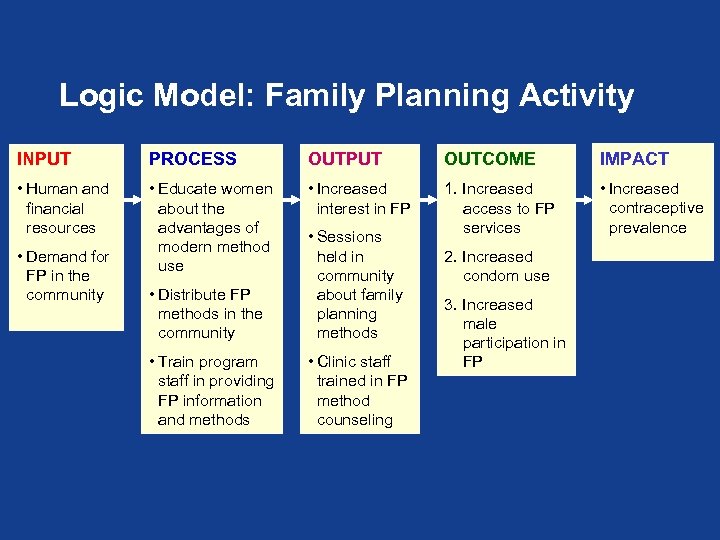 Logic Model: Family Planning Activity

INPUT

• Human and financial resources

• Demand for FP in the community

PROCESS

• Educate women about the advantages of modern method use

• Distribute FP methods in the community

• Train program staff in providing FP information and methods

OUTPUT

• Increased interest in FP

• Sessions held in community about family planning methods

• Clinic staff trained in FP method counseling

OUTCOME

1. Increased access to FP services

2. Increased condom use

3. Increased male participation in FP

IMPACT

• Increased contraceptive prevalence